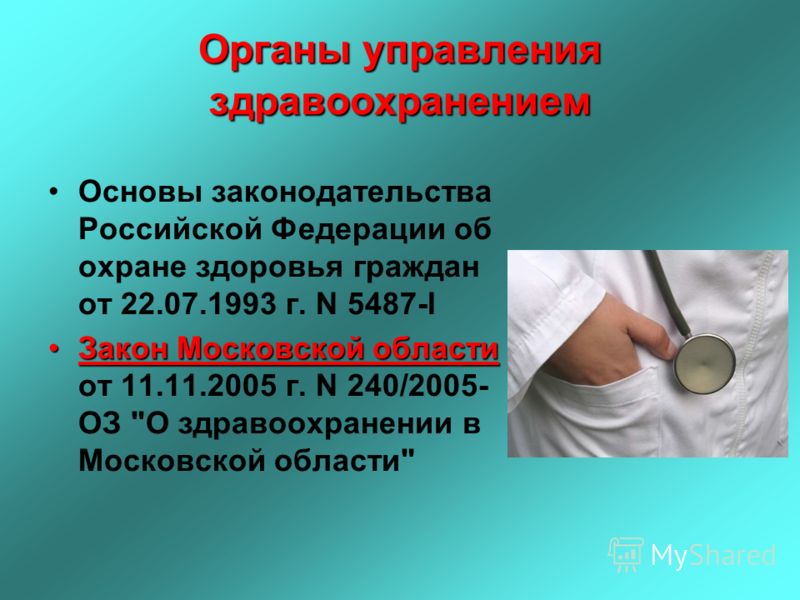 Органы управления здравоохранением

• Основы законодательства Российской Федерации об охране здоровья граждан от 22.07.1993 г. N 5487-I

• Закон Московской области от 11.11.2005 г. N 240/2005-ОЗ "О здравоохранении в Московской области"

MyShared